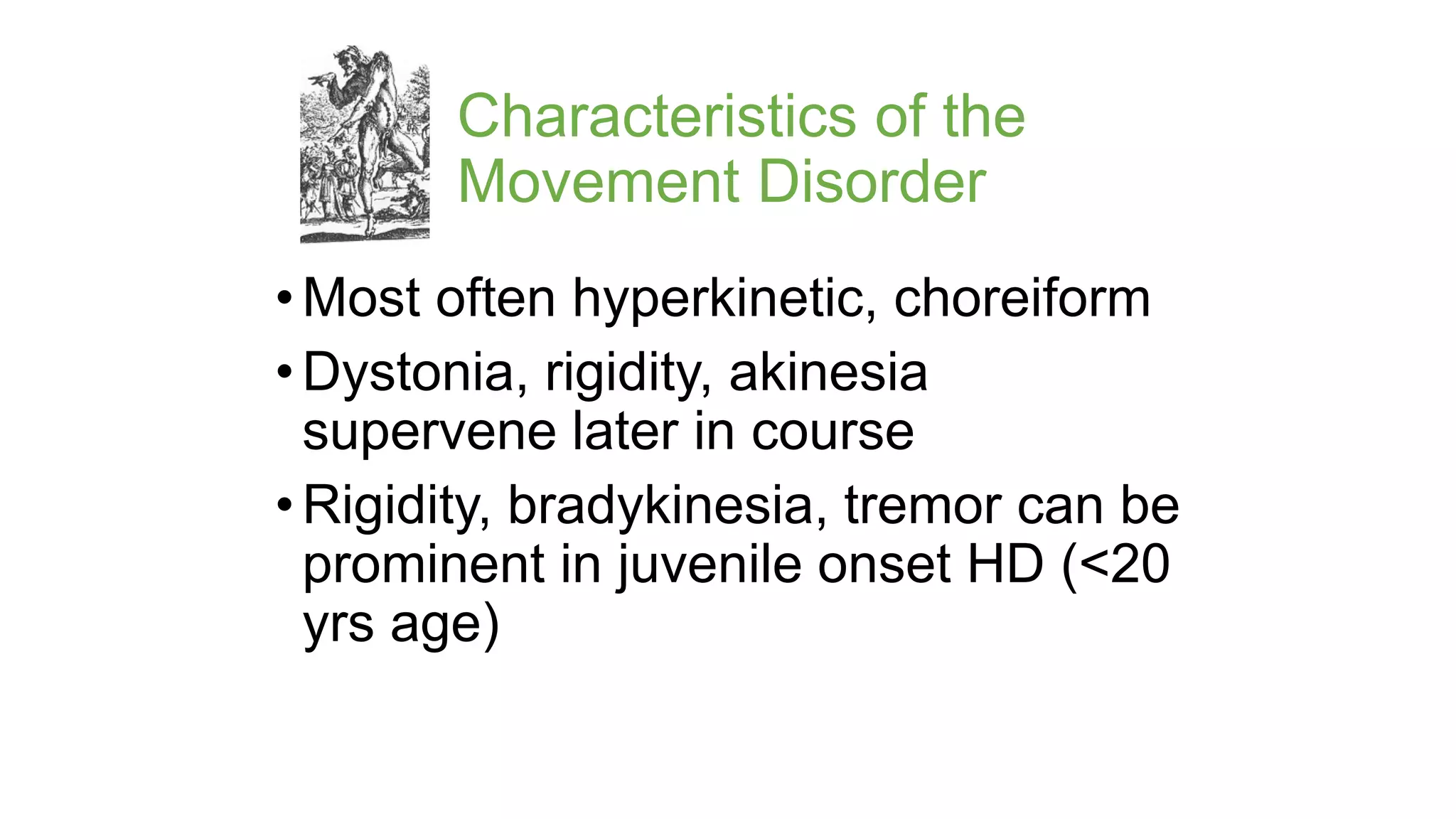 Characteristics of the Movement Disorder

• Most often hyperkinetic, choreiform
• Dystonia, rigidity, akinesia supervene later in course
• Rigidity, bradykinesia, tremor can be prominent in juvenile onset HD (<20 yrs age)